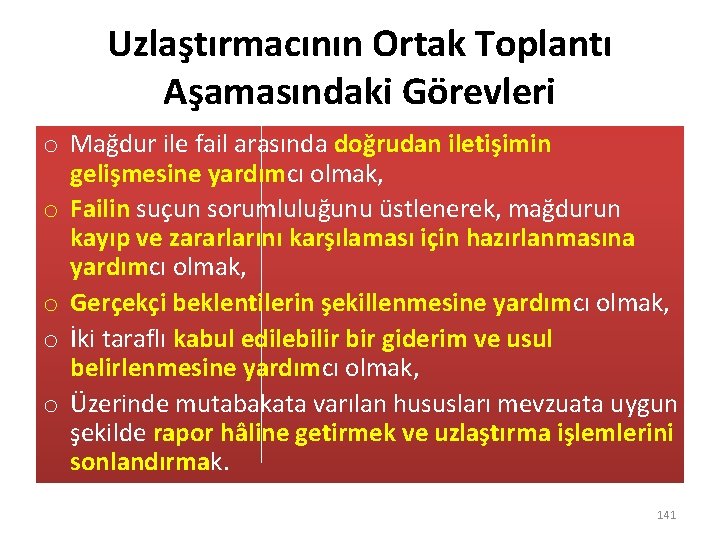 Uzlaştırmacının Ortak Toplantı Aşamasındaki Görevleri

o Mağdur ile fail arasında doğrudan iletişimin gelişmesine yardımcı olmak,
o Failin suçun sorumluluğunu üstlenerek, mağdurun kayıp ve zararlarını karşılaması için hazırlanmasına yardımcı olmak,
o Gerçekçi beklentilerin şekillenmesine yardımcı olmak,
o İki taraflı kabul edilebilir bir giderim ve usul belirlenmesine yardımcı olmak,
o Üzerinde mutabakata varılan hususları mevzuata uygun şekilde rapor hâline getirmek ve uzlaştırma işlemlerini sonlandırmak.

141